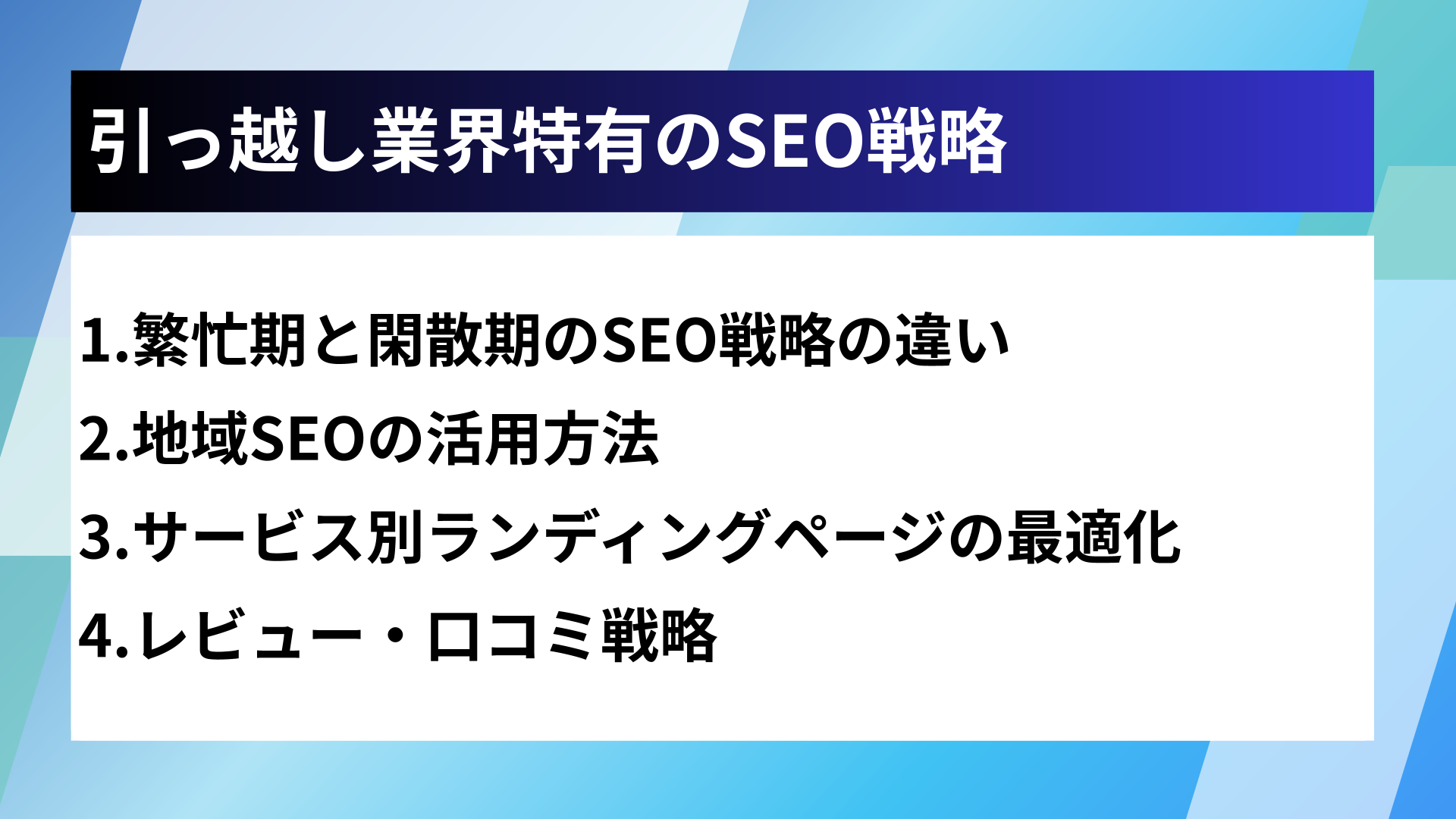 引っ越し業界特有のSEO戦略

1.繁忙期と閑散期のSEO戦略の違い

2.地域SEOの活用方法

3.サービス別ランディングページの最適化

4.レビュー・口コミ戦略